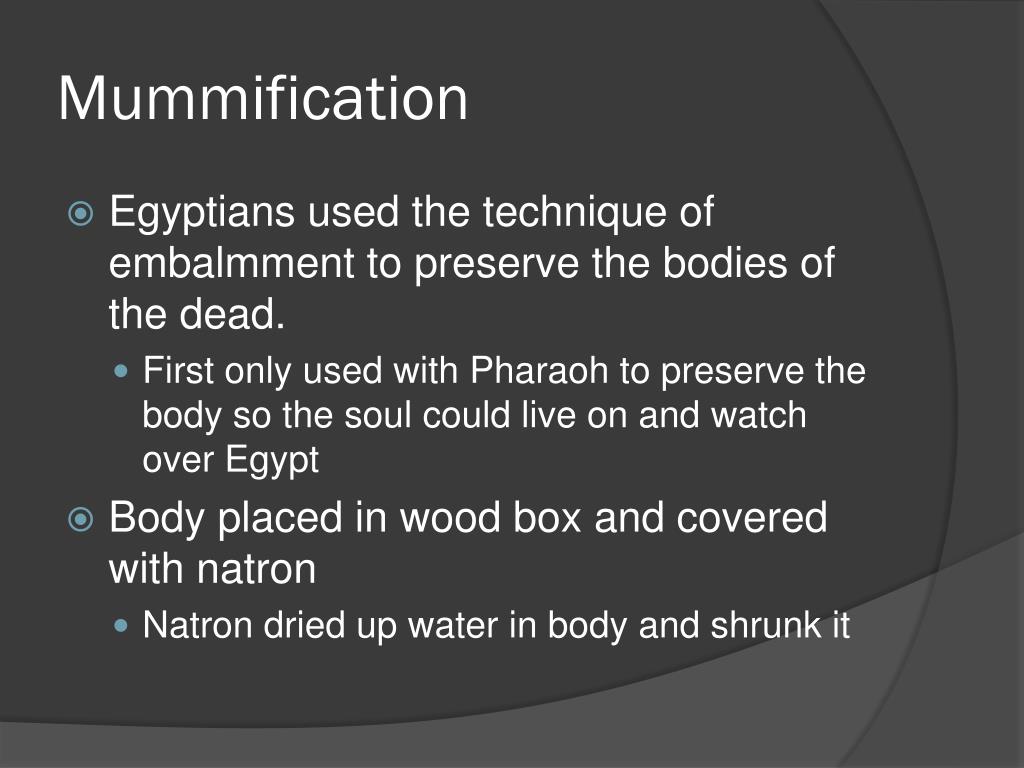 Mummification

Egyptians used the technique of embalmment to preserve the bodies of the dead.

First only used with Pharaoh to preserve the body so the soul could live on and watch over Egypt

Body placed in wood box and covered with natron

Natron dried up water in body and shrunk it